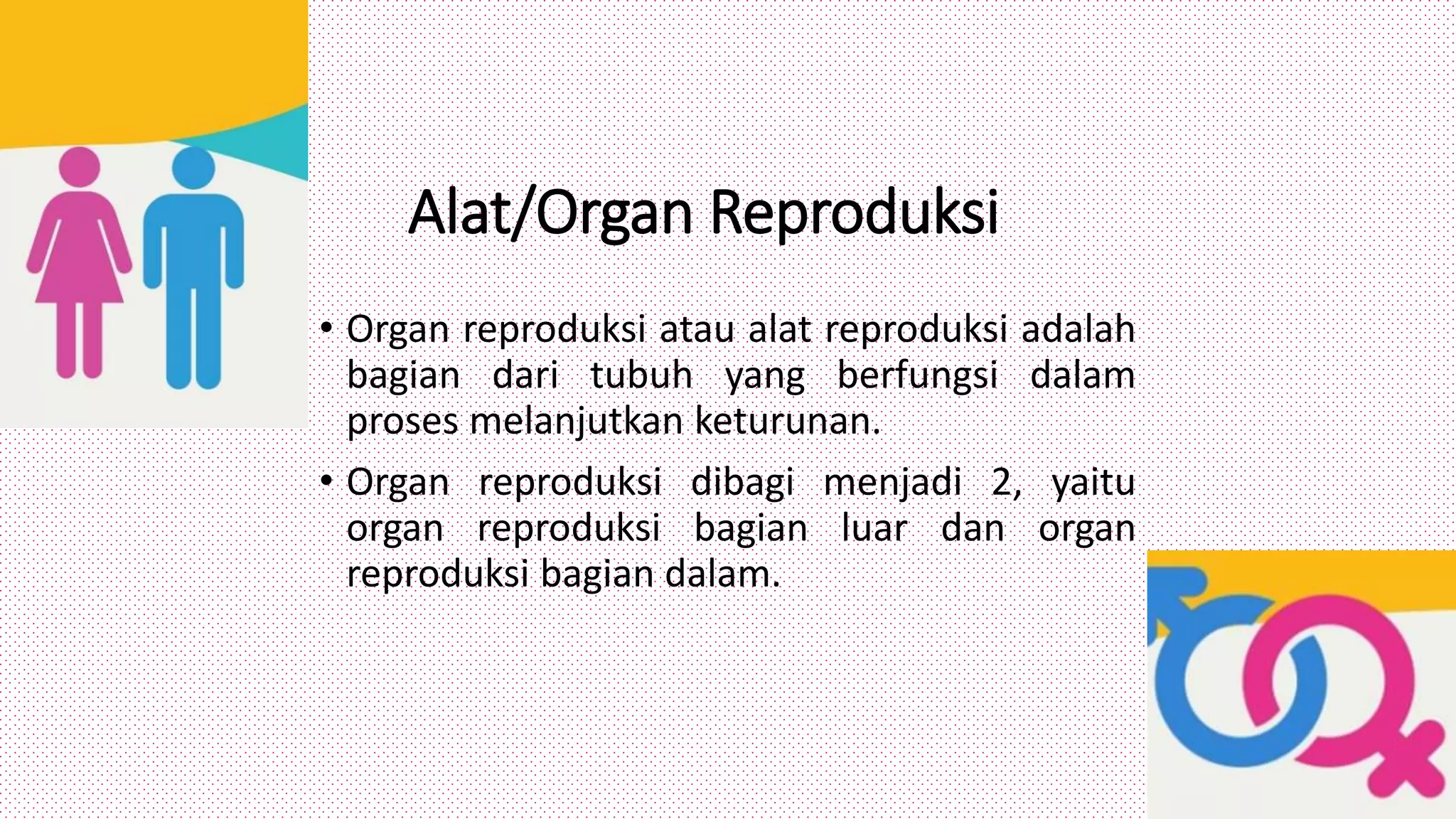 Alat/Organ Reproduksi

• Organ reproduksi atau alat reproduksi adalah bagian dari tubuh yang berfungsi dalam proses melanjutkan keturunan.

• Organ reproduksi dibagi menjadi 2, yaitu organ reproduksi bagian luar dan organ reproduksi bagian dalam.